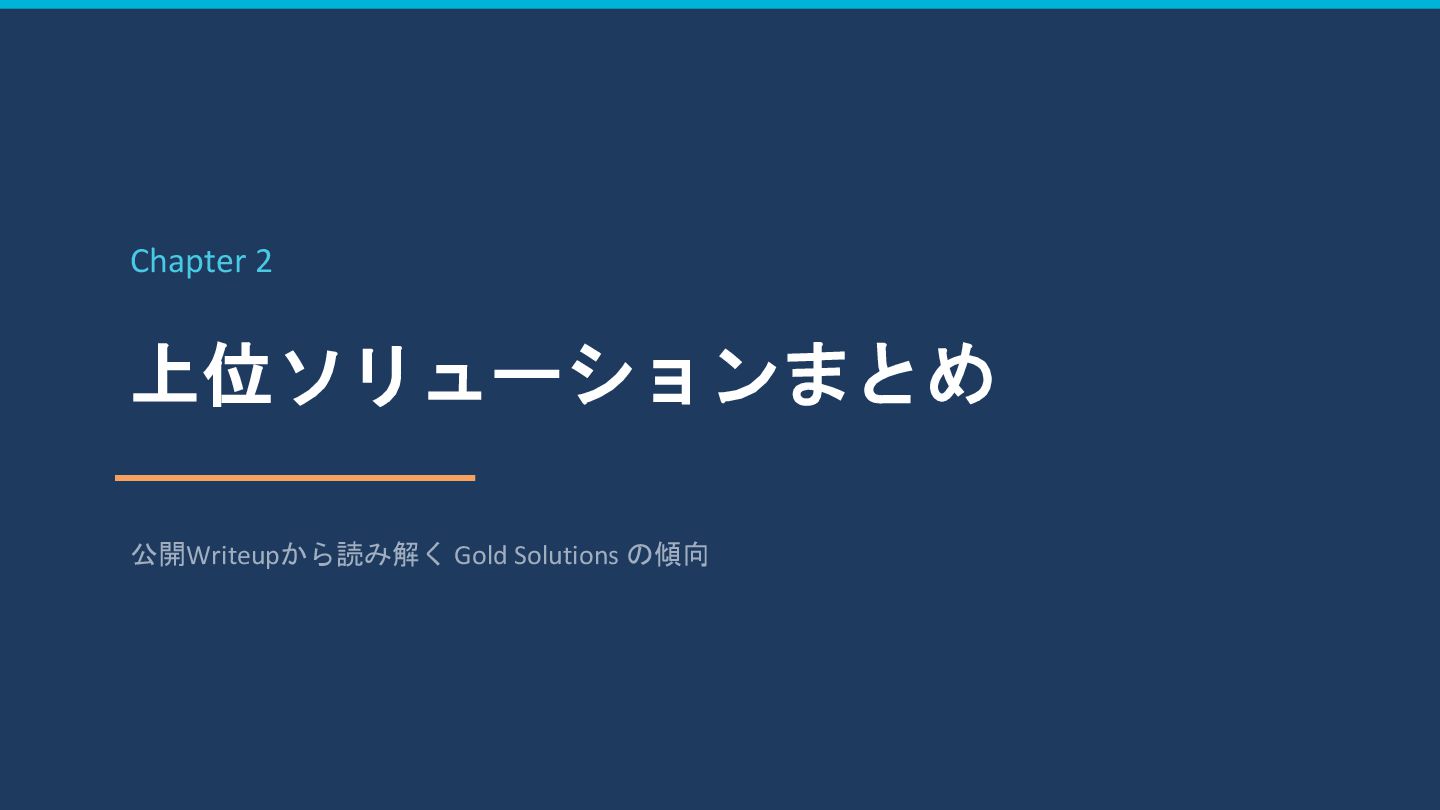 Chapter 2

上位ソリューションまとめ

公開Writeupから読み解く Gold Solutions の傾向